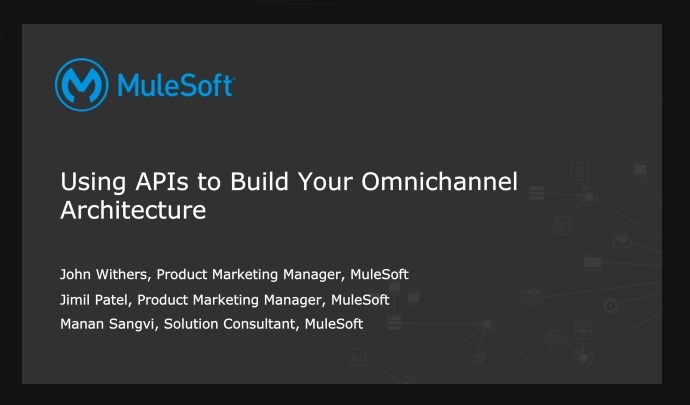 MuleSoft

Using APIs to Build Your Omnichannel Architecture

John Withers, Product Marketing Manager, MuleSoft

Jimil Patel, Product Marketing Manager, MuleSoft

Manan Sangvi, Solution Consultant, MuleSoft